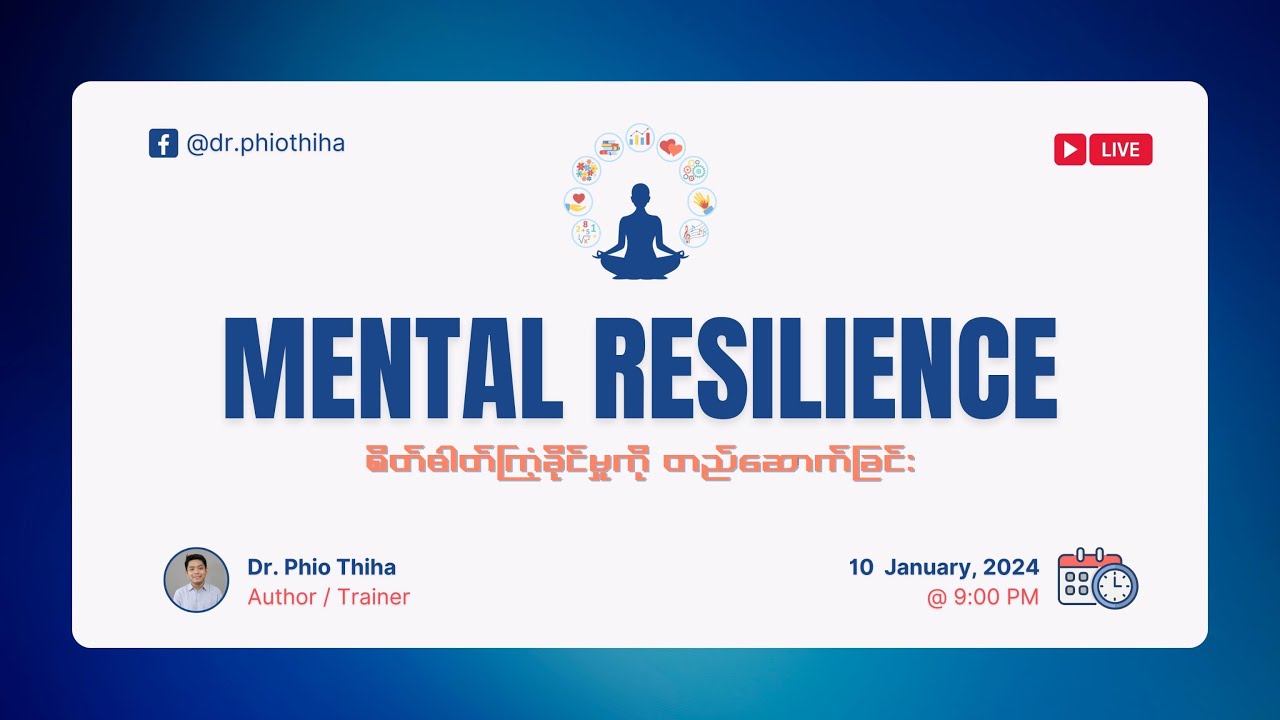 @dr.phiothiha

LIVE

MENTAL RESILIENCE

စိတ်ဓါတ်ကြံ့ခိုင်မှုကို တည်ဆောက်ခြင်း

Dr. Phio Thiha
Author / Trainer

10 January, 2024
@ 9:00 PM